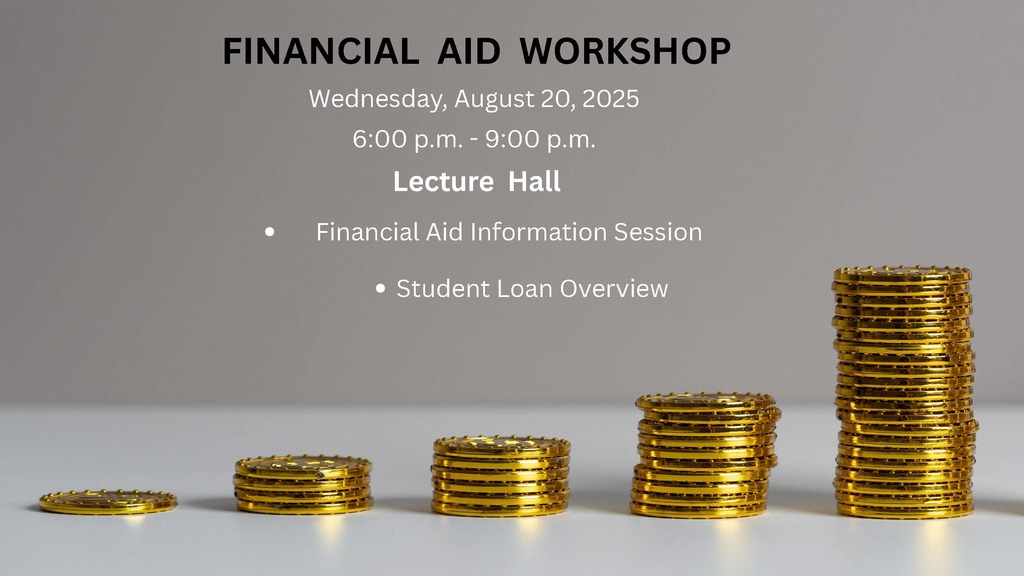 FINANCIAL AID WORKSHOP

Wednesday, August 20, 2025

6:00 p.m. - 9:00 p.m.

Lecture Hall

• Financial Aid Information Session

• Student Loan Overview